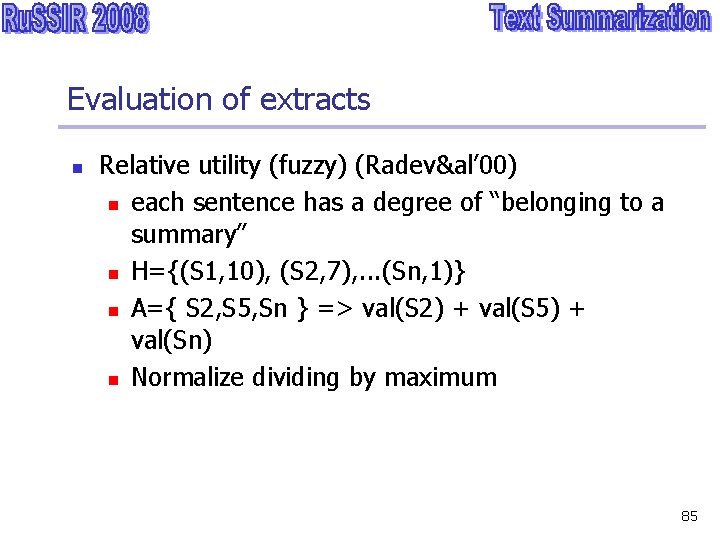 RuSSIR 2008

Text Summarization

Evaluation of extracts

- Relative utility (fuzzy) (Radev&al'00)
  - each sentence has a degree of "belonging to a summary"
  - H={(S1,10), (S2,7),...(Sn,1)}
  - A={ S2,S5,Sn } => val(S2) + val(S5) + val(Sn)
  - Normalize dividing by maximum

85